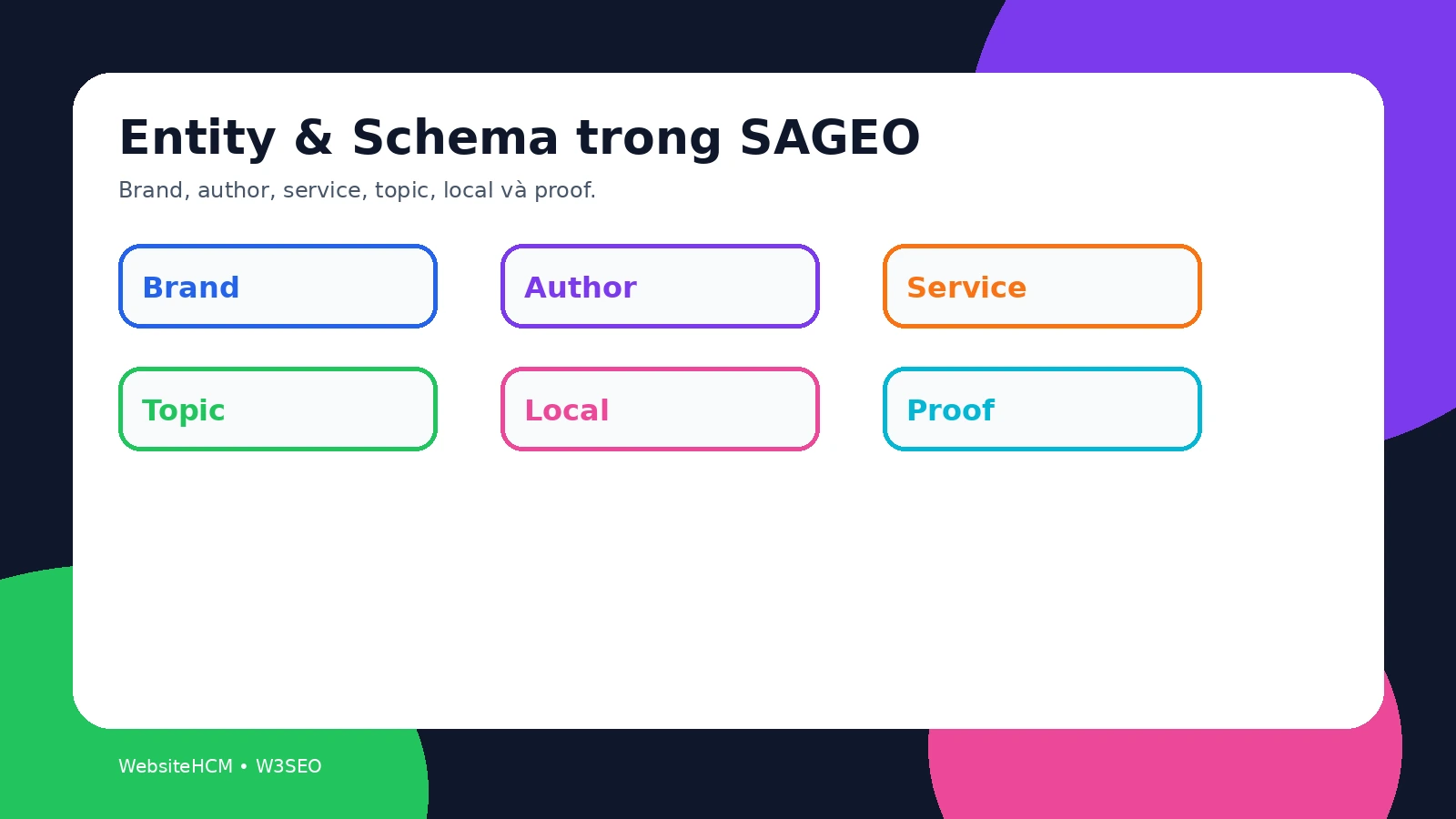 Entity & Schema trong SAGEO

Brand, author, service, topic, local và proof.

Brand

Author

Service

Topic

Local

Proof

WebsiteHCM • W3SEO